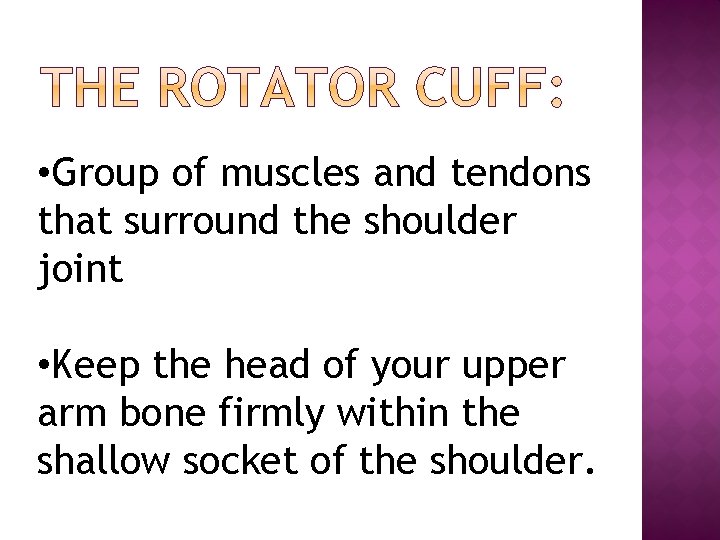 THE ROTATOR CUFF:

•Group of muscles and tendons that surround the shoulder joint

•Keep the head of your upper arm bone firmly within the shallow socket of the shoulder.